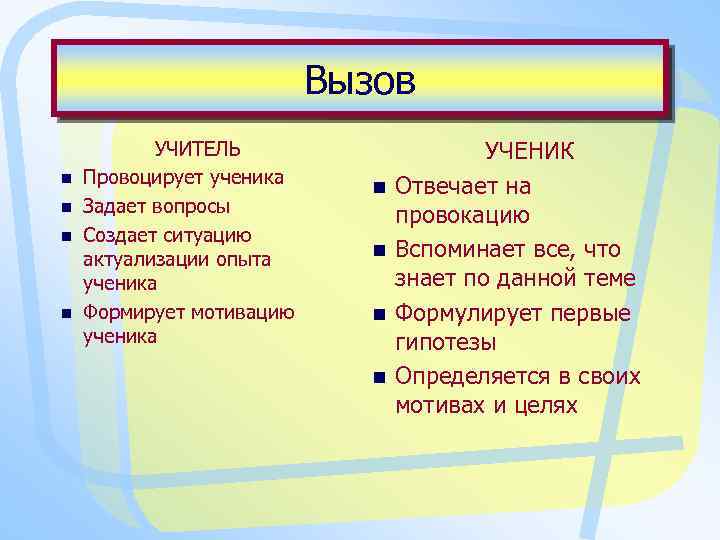 Вызов

УЧИТЕЛЬ

- Провоцирует ученика
- Задает вопросы
- Создает ситуацию актуализации опыта ученика
- Формирует мотивацию ученика

УЧЕНИК

- Отвечает на провокацию
- Вспоминает все, что знает по данной теме
- Формулирует первые гипотезы
- Определяется в своих мотивах и целях